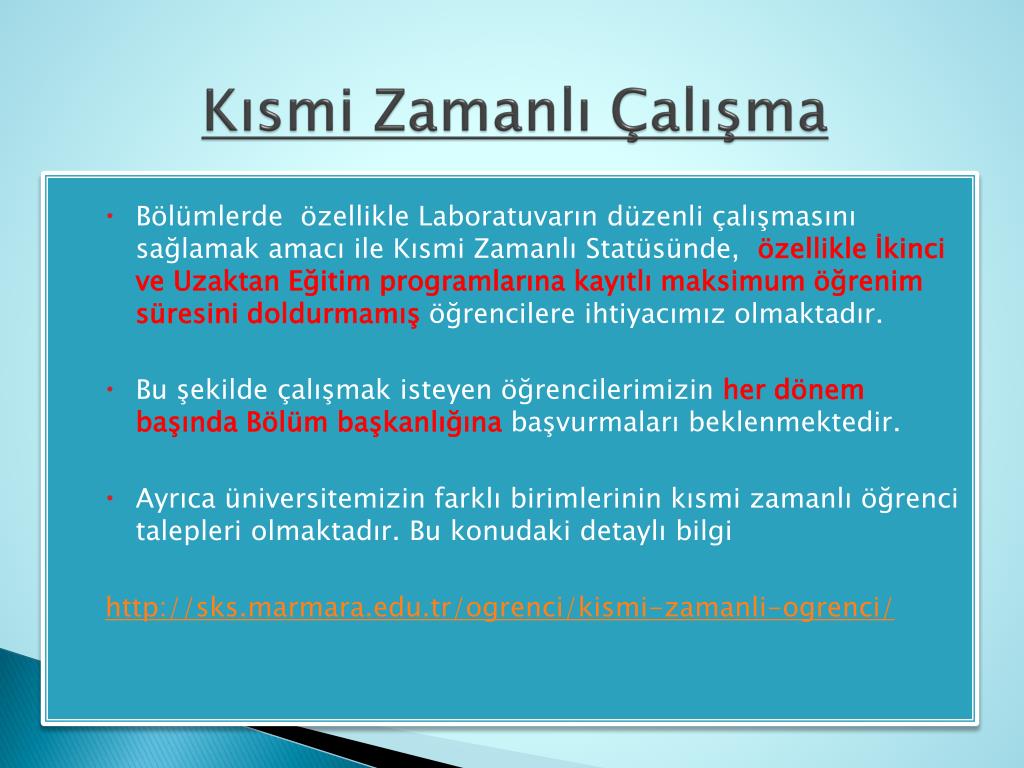 Kısmi Zamanlı Çalışma

• Bölümlerde özellikle Laboratuvarın düzenli çalışmasını sağlamak amacı ile Kısmi Zamanlı Statüsünde, özellikle İkinci ve Uzaktan Eğitim programlarına kayıtlı maksimum öğrenim süresini doldurmamış öğrencilere ihtiyacımız olmaktadır.

• Bu şekilde çalışmak isteyen öğrencilerimizin her dönem başında Bölüm başkanlığına başvurmaları beklenmektedir.

• Ayrıca üniversitemizin farklı birimlerinin kısmi zamanlı öğrenci talepleri olmaktadır. Bu konudaki detaylı bilgi

http://sks.marmara.edu.tr/ogrenci/kismi-zamanli-ogrenci/